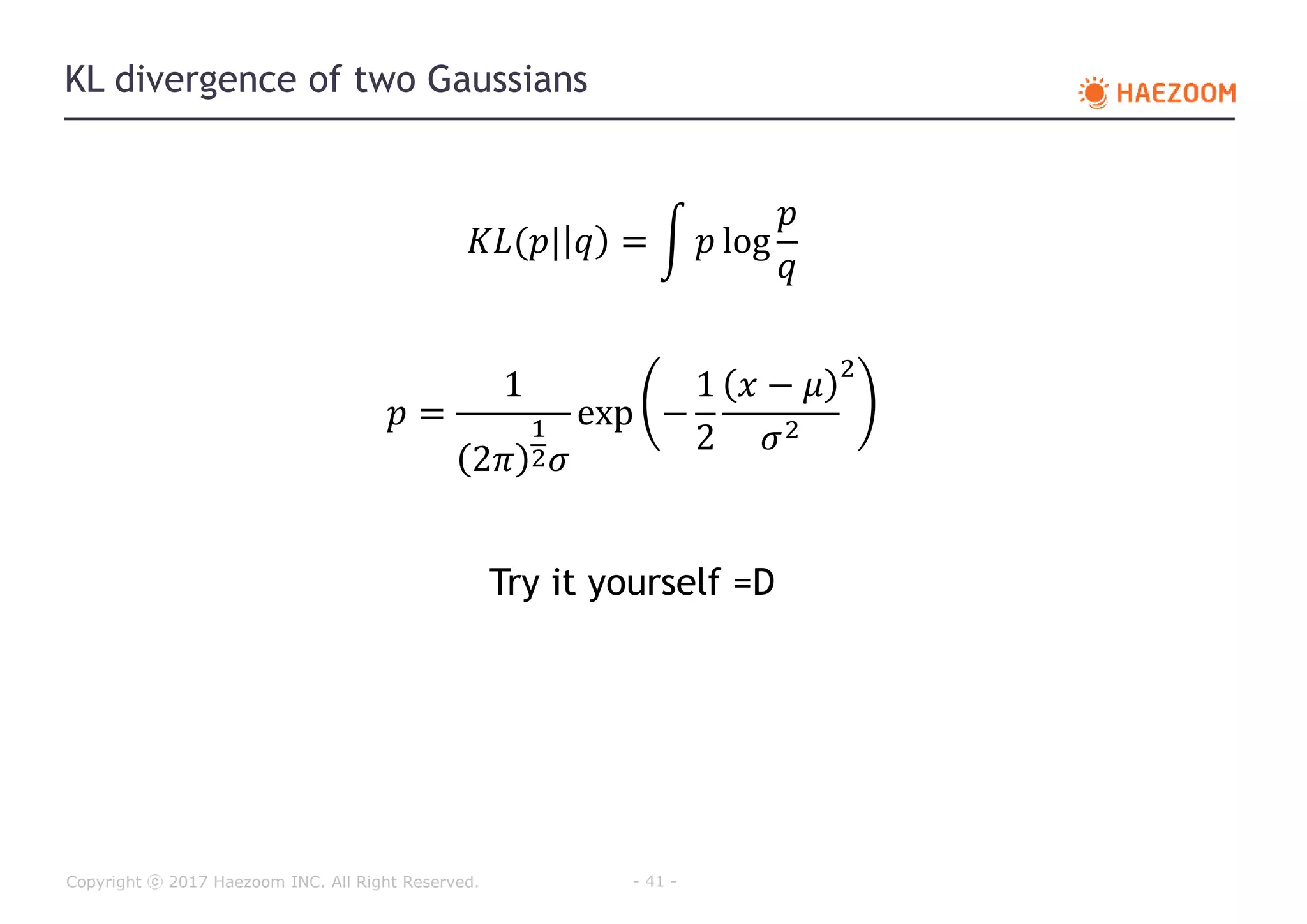 KL divergence of two Gaussians

HAEZOOM

$KL(p||q) = \int p \log \frac{p}{q}$

$p = \frac{1}{(2\pi)^{\frac{1}{2}}\sigma} \exp\left(-\frac{1}{2}\frac{(x-\mu)^2}{\sigma^2}\right)$

Try it yourself =D

Copyright ⓒ 2017 Haezoom INC. All Right Reserved.

- 41 -